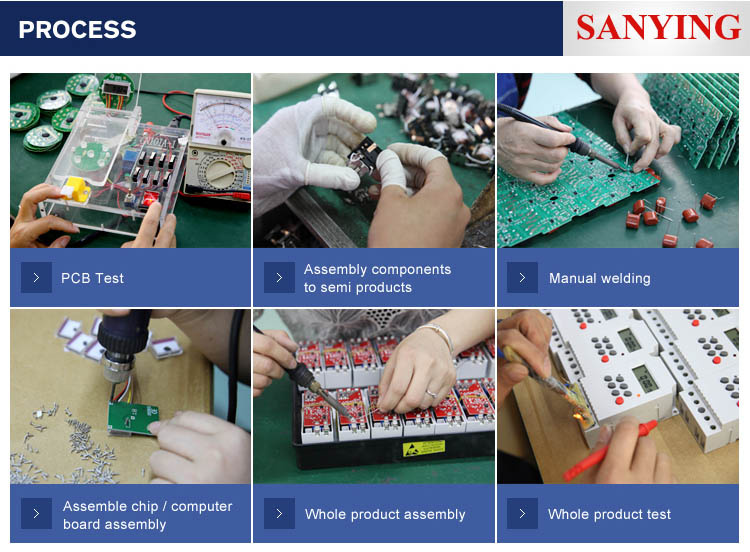 PROCESS

SANYING

PCB Test

Assembly components to semi products

Manual welding

Assemble chip / computer board assembly

Whole product assembly

Whole product test